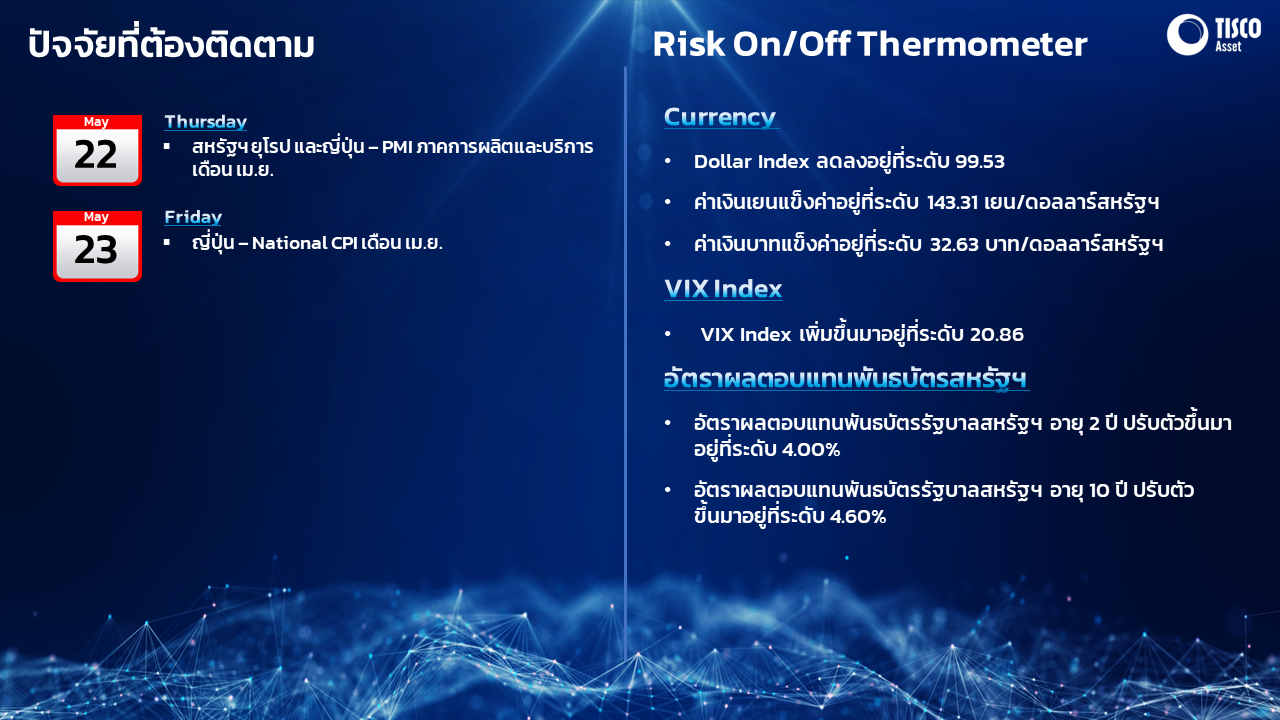 ปัจจัยที่ต้องติดตาม

May
22

Thursday
▪ สหรัฐฯ ยุโรป และญี่ปุ่น – PMI ภาคการผลิตและบริการ เดือน เม.ย.

May
23

Friday
▪ ญี่ปุ่น – National CPI เดือน เม.ย.

Risk On/Off Thermometer

TISCO Asset

Currency

• Dollar Index ลดลงอยู่ที่ระดับ 99.53

• ค่าเงินเยนแข็งค่าอยู่ที่ระดับ 143.31 เยน/ดอลลาร์สหรัฐฯ

• ค่าเงินบาทแข็งค่าอยู่ที่ระดับ 32.63 บาท/ดอลลาร์สหรัฐฯ

VIX Index

• VIX Index เพิ่มขึ้นมาอยู่ที่ระดับ 20.86

อัตราผลตอบแทนพันธบัตรสหรัฐฯ

• อัตราผลตอบแทนพันธบัตรรัฐบาลสหรัฐฯ อายุ 2 ปี ปรับตัวขึ้นมาอยู่ที่ระดับ 4.00%

• อัตราผลตอบแทนพันธบัตรรัฐบาลสหรัฐฯ อายุ 10 ปี ปรับตัวขึ้นมาอยู่ที่ระดับ 4.60%